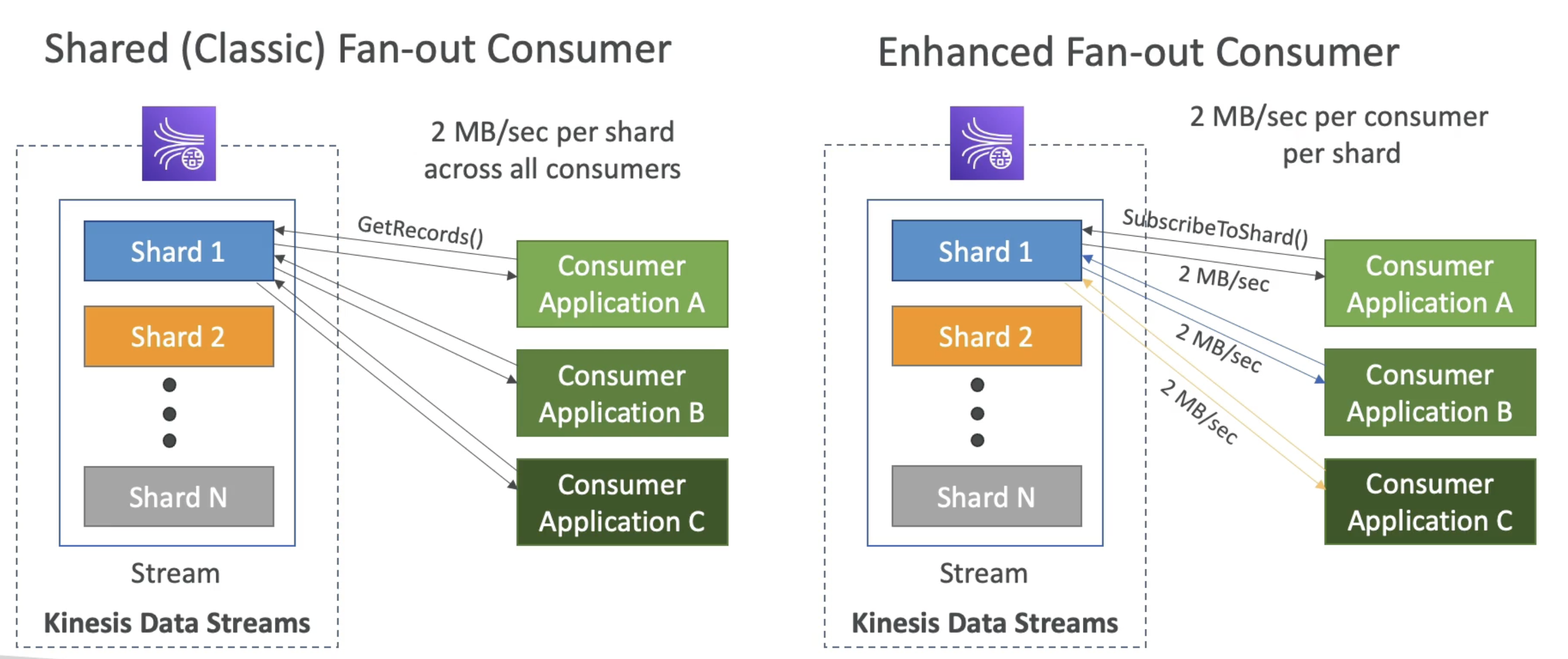 Shared (Classic) Fan-out Consumer

2 MB/sec per shard across all consumers

Shard 1

Shard 2

Shard N

Stream

Kinesis Data Streams

GetRecords()

Consumer Application A

Consumer Application B

Consumer Application C

Enhanced Fan-out Consumer

2 MB/sec per consumer per shard

Shard 1

Shard 2

Shard N

Stream

Kinesis Data Streams

SubscribeToShard()

2 MB/sec

2 MB/sec

2 MB/sec

Consumer Application A

Consumer Application B

Consumer Application C